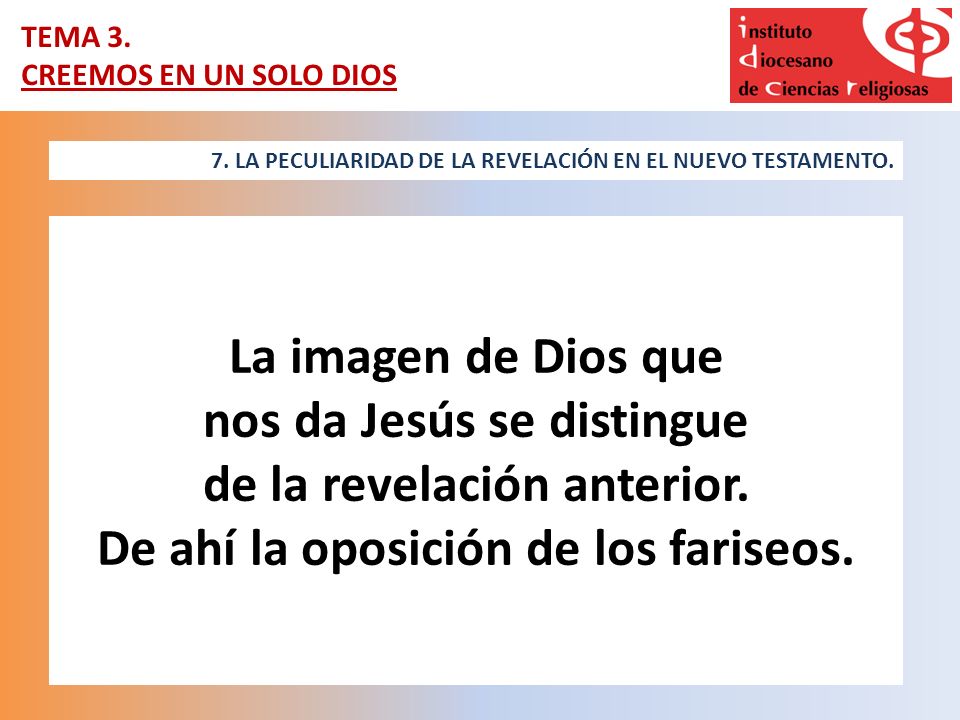 TEMA 3.
CREEMOS EN UN SOLO DIOS

instituto
diocesano
de ciencias religiosas

7. LA PECULIARIDAD DE LA REVELACIÓN EN EL NUEVO TESTAMENTO.

La imagen de Dios que nos da Jesús se distingue de la revelación anterior. De ahí la oposición de los fariseos.